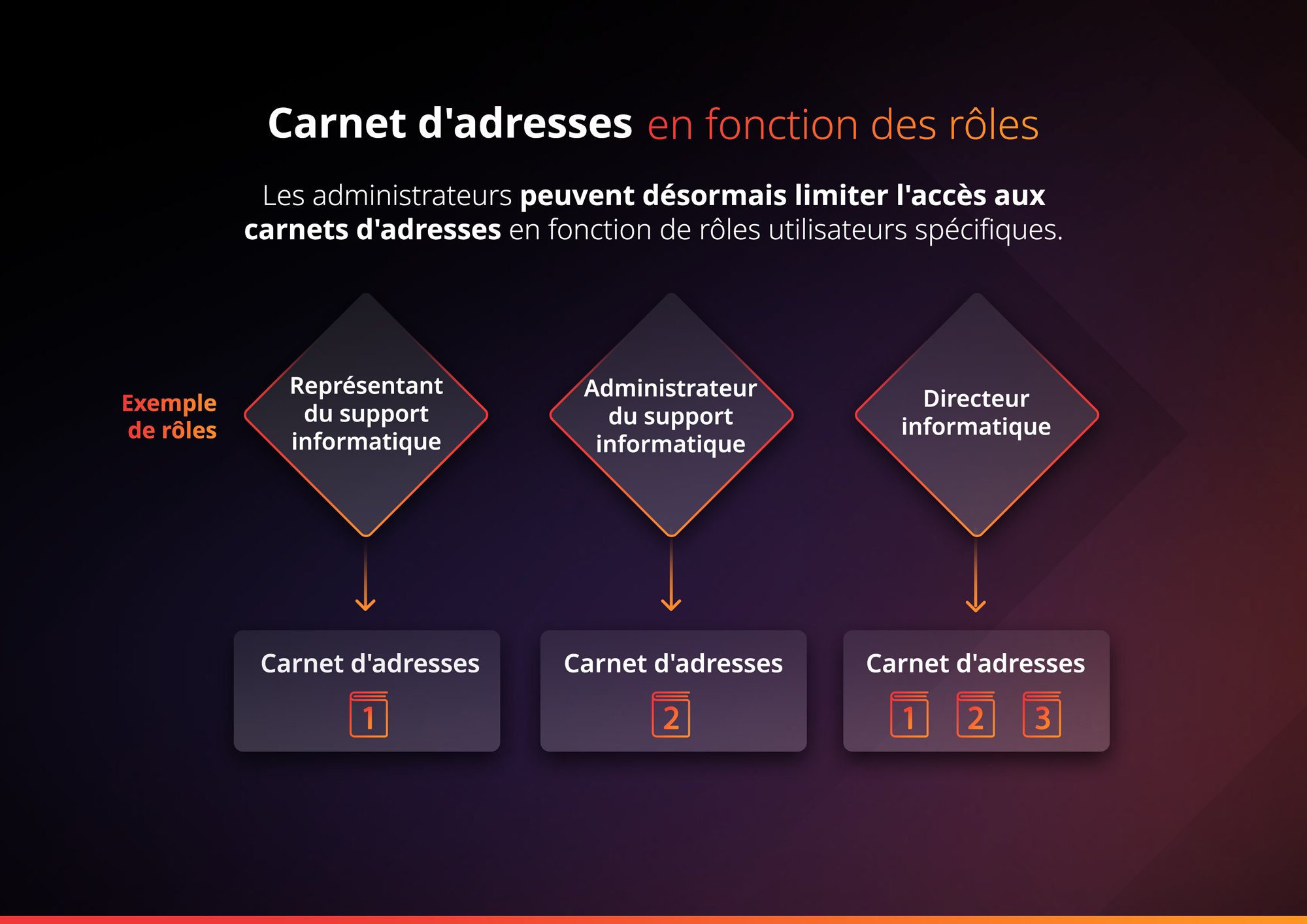 Carnet d'adresses en fonction des rôles

Les administrateurs peuvent désormais limiter l'accès aux carnets d'adresses en fonction de rôles utilisateurs spécifiques.

Exemple de rôles

Représentant du support informatique

Administrateur du support informatique

Directeur informatique

Carnet d'adresses
1

Carnet d'adresses
2

Carnet d'adresses
1 2 3